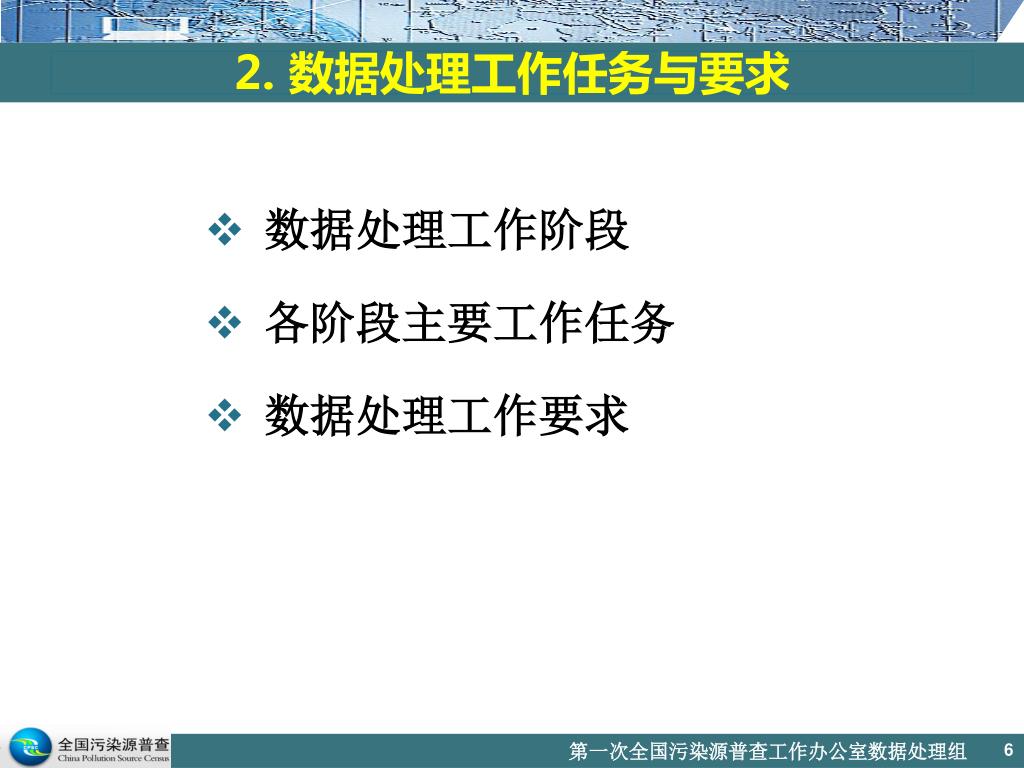 2. 数据处理工作任务与要求

❖ 数据处理工作阶段

❖ 各阶段主要工作任务

❖ 数据处理工作要求

全国污染源普查
China Pollution Source Census

第一次全国污染源普查工作办公室数据处理组 6